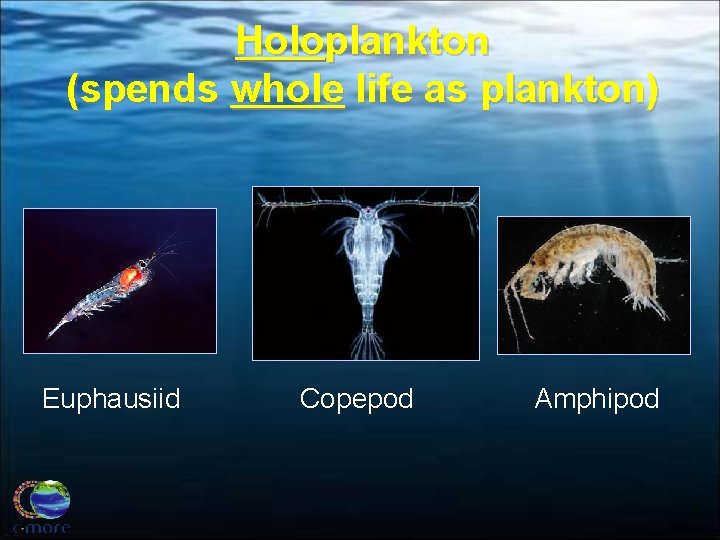 Holoplankton
(spends whole life as plankton)

Euphausiid

Copepod

Amphipod

c-more